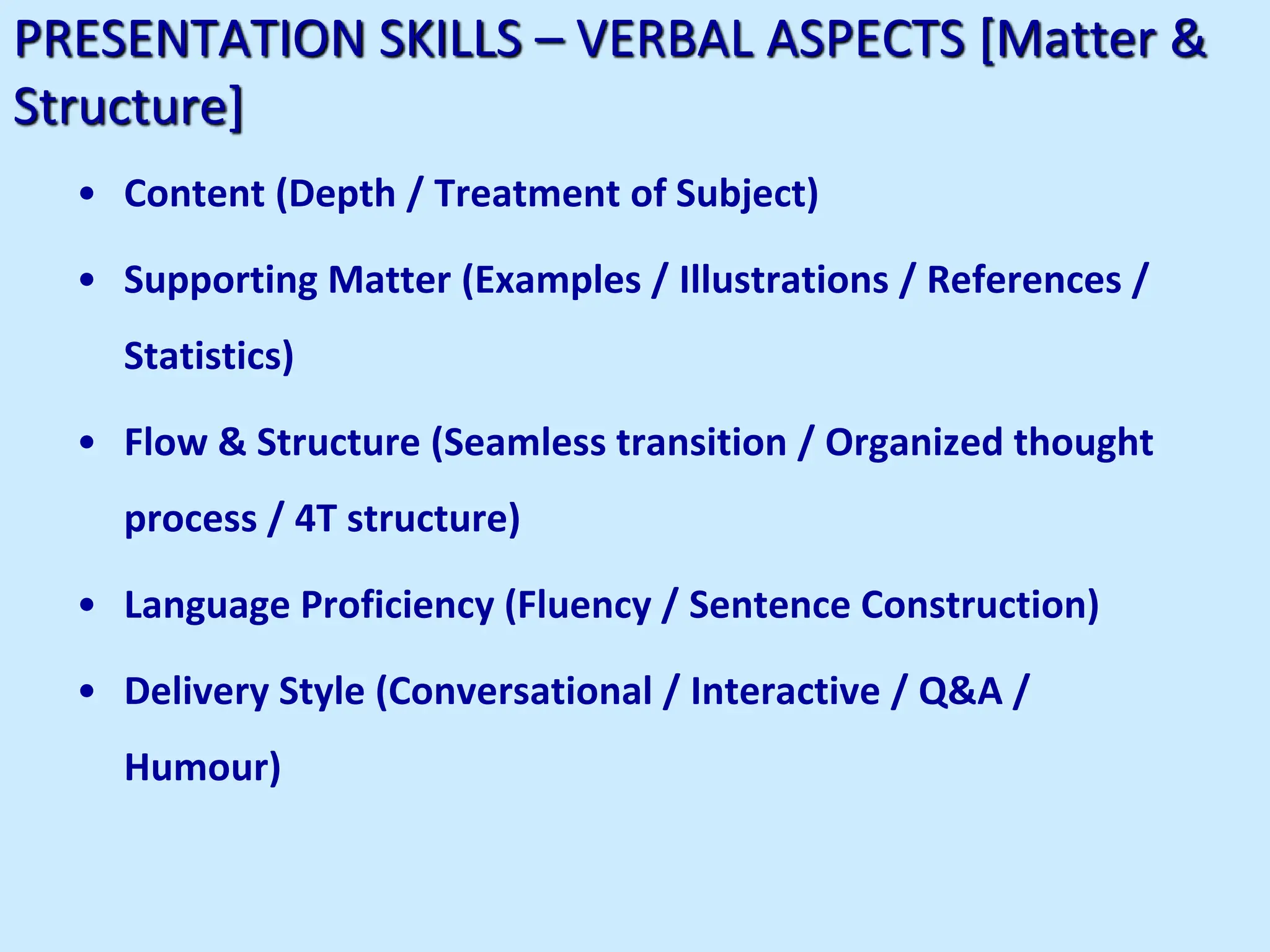 PRESENTATION SKILLS – VERBAL ASPECTS [Matter & Structure]

• Content (Depth / Treatment of Subject)

• Supporting Matter (Examples / Illustrations / References / Statistics)

• Flow & Structure (Seamless transition / Organized thought process / 4T structure)

• Language Proficiency (Fluency / Sentence Construction)

• Delivery Style (Conversational / Interactive / Q&A / Humour)